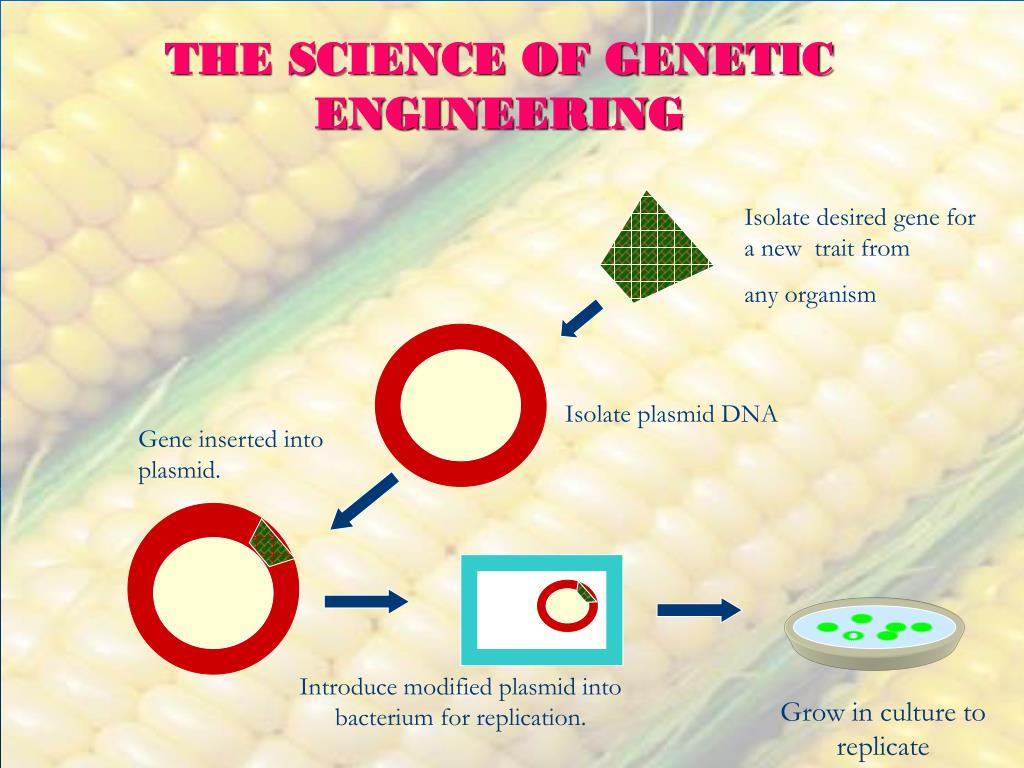 THE SCIENCE OF GENETIC ENGINEERING

Isolate desired gene for a new trait from

any organism

Isolate plasmid DNA

Gene inserted into plasmid.

Introduce modified plasmid into bacterium for replication.

Grow in culture to replicate